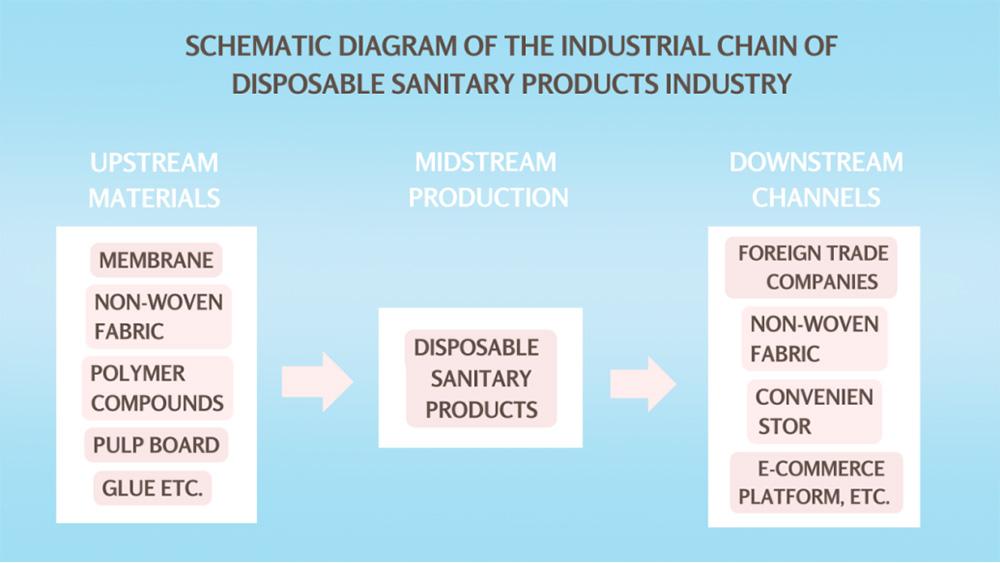 SCHEMATIC DIAGRAM OF THE INDUSTRIAL CHAIN OF DISPOSABLE SANITARY PRODUCTS INDUSTRY

UPSTREAM MATERIALS

MEMBRANE

NON-WOVEN FABRIC

POLYMER COMPOUNDS

PULP BOARD

GLUE ETC.

MIDSTREAM PRODUCTION

DISPOSABLE SANITARY PRODUCTS

DOWNSTREAM CHANNELS

FOREIGN TRADE COMPANIES

NON-WOVEN FABRIC

CONVENIEN STOR

E-COMMERCE PLATFORM, ETC.